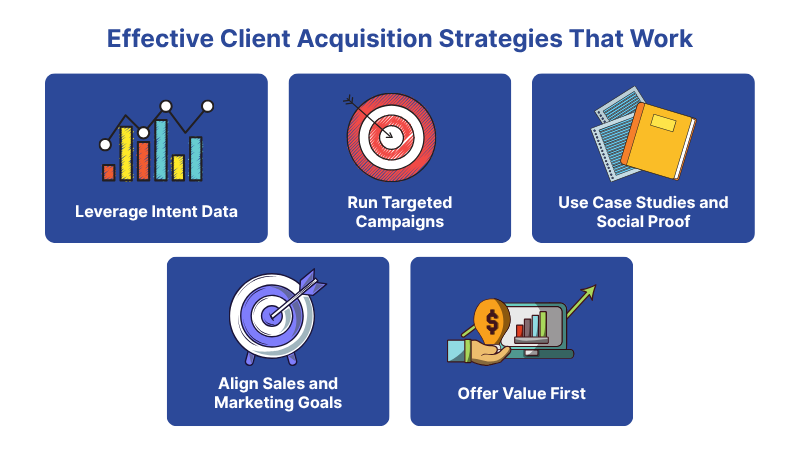 Effective Client Acquisition Strategies That Work

Leverage Intent Data

Run Targeted Campaigns

Use Case Studies and Social Proof

Align Sales and Marketing Goals

$

Offer Value First